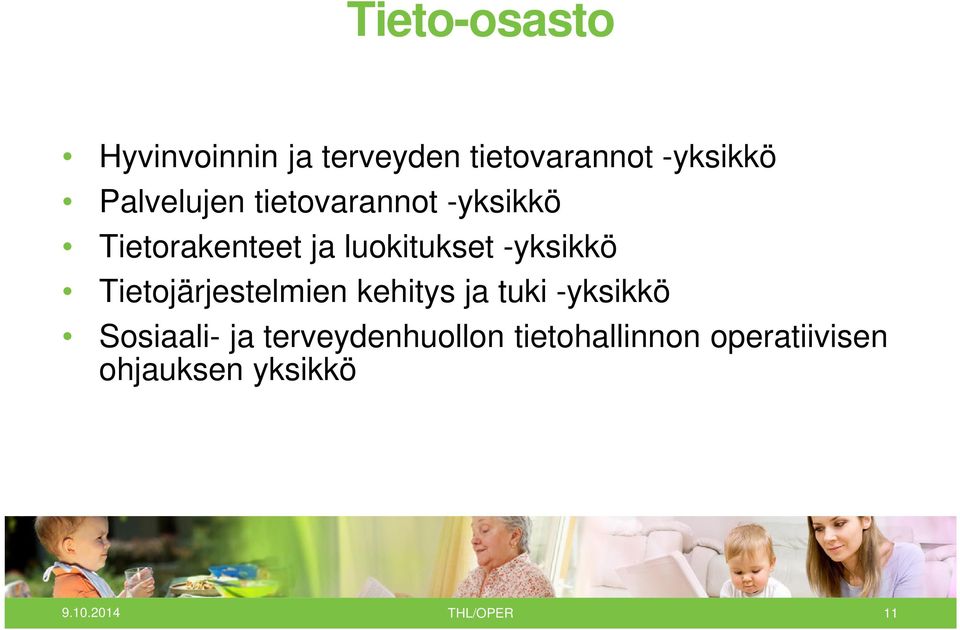 Tieto-osasto

• Hyvinvoinnin ja terveyden tietovarannot -yksikkö
• Palvelujen tietovarannot -yksikkö
• Tietorakenteet ja luokitukset -yksikkö
• Tietojärjestelmien kehitys ja tuki -yksikkö
• Sosiaali- ja terveydenhuollon tietohallinnon operatiivisen ohjauksen yksikkö

9.10.2014 THL/OPER 11